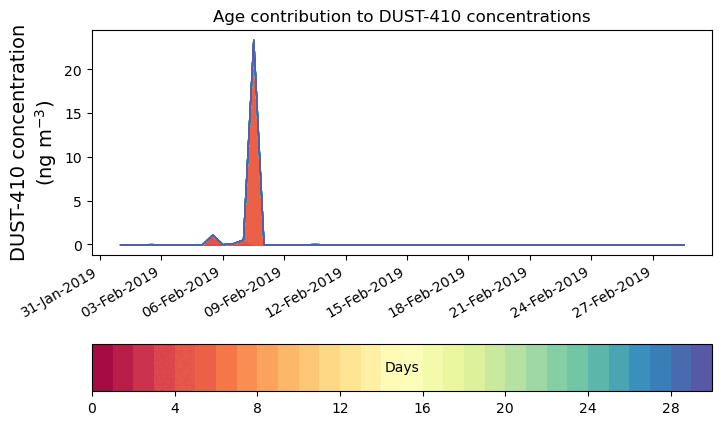 Age contribution to DUST-410 concentrations

DUST-410 concentration (ng m$^{-3}$)

20
15
10
5
0

31-Jan-2019
03-Feb-2019
06-Feb-2019
09-Feb-2019
12-Feb-2019
15-Feb-2019
18-Feb-2019
21-Feb-2019
24-Feb-2019
27-Feb-2019

Days

0
4
8
12
16
20
24
28